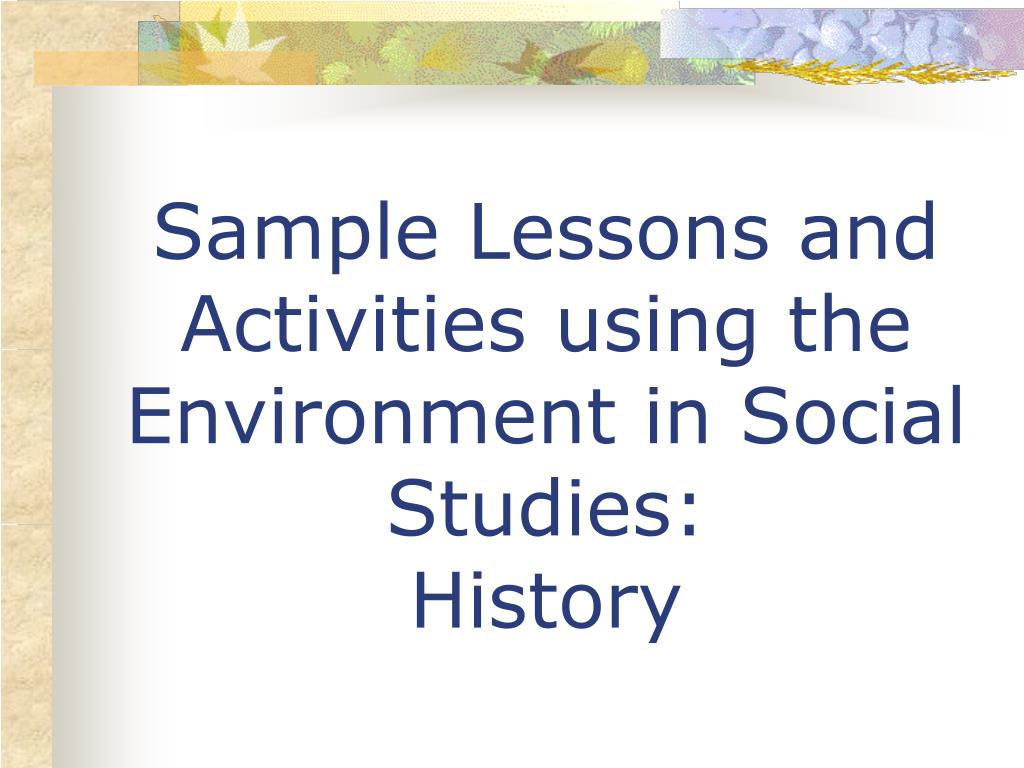 Sample Lessons and Activities using the Environment in Social Studies:
History